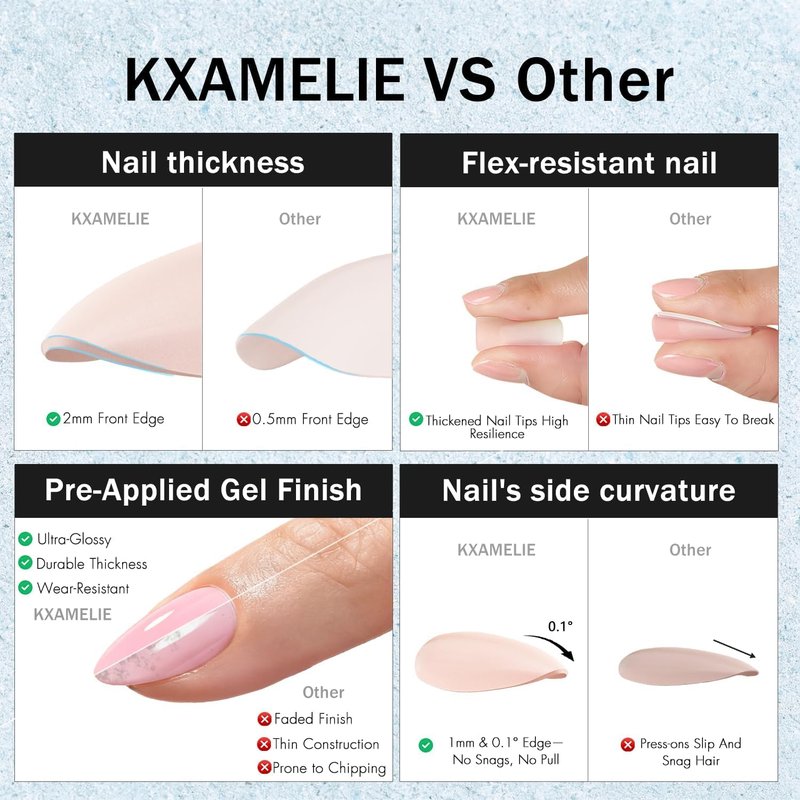 KXAMELIE VS Other

Nail thickness

KXAMELIE

Other

2mm Front Edge

0.5mm Front Edge

Flex-resistant nail

KXAMELIE

Other

Thickened Nail Tips High Resilience

Thin Nail Tips Easy To Break

Pre-Applied Gel Finish

Ultra-Glossy
Durable Thickness
Wear-Resistant

KXAMELIE

Other

Faded Finish
Thin Construction
Prone to Chipping

Nail's side curvature

KXAMELIE

Other

0.1°

1mm & 0.1° Edge— No Snags, No Pull

Press-ons Slip And Snag Hair